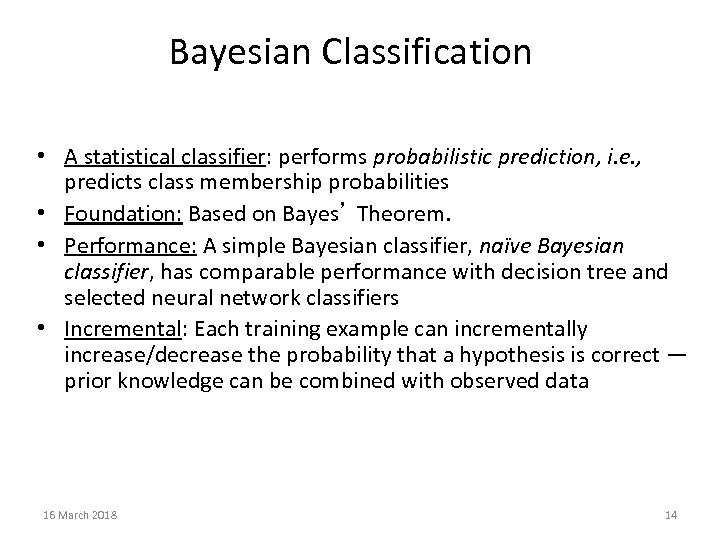 Bayesian Classification

• A statistical classifier: performs probabilistic prediction, i.e., predicts class membership probabilities
• Foundation: Based on Bayes’ Theorem.
• Performance: A simple Bayesian classifier, naïve Bayesian classifier, has comparable performance with decision tree and selected neural network classifiers
• Incremental: Each training example can incrementally increase/decrease the probability that a hypothesis is correct — prior knowledge can be combined with observed data

16 March 2018

14